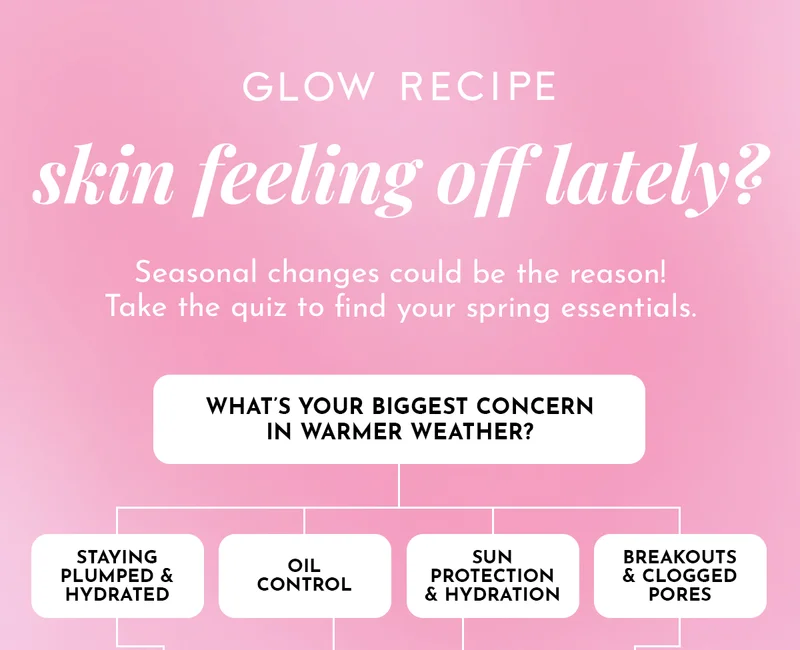 GLOW RECIPE

skin feeling off lately?

Seasonal changes could be the reason!
Take the quiz to find your spring essentials.

WHAT'S YOUR BIGGEST CONCERN IN WARMER WEATHER?

STAYING PLUMPED & HYDRATED

OIL CONTROL

SUN PROTECTION & HYDRATION

BREAKOUTS & CLOGGED PORES